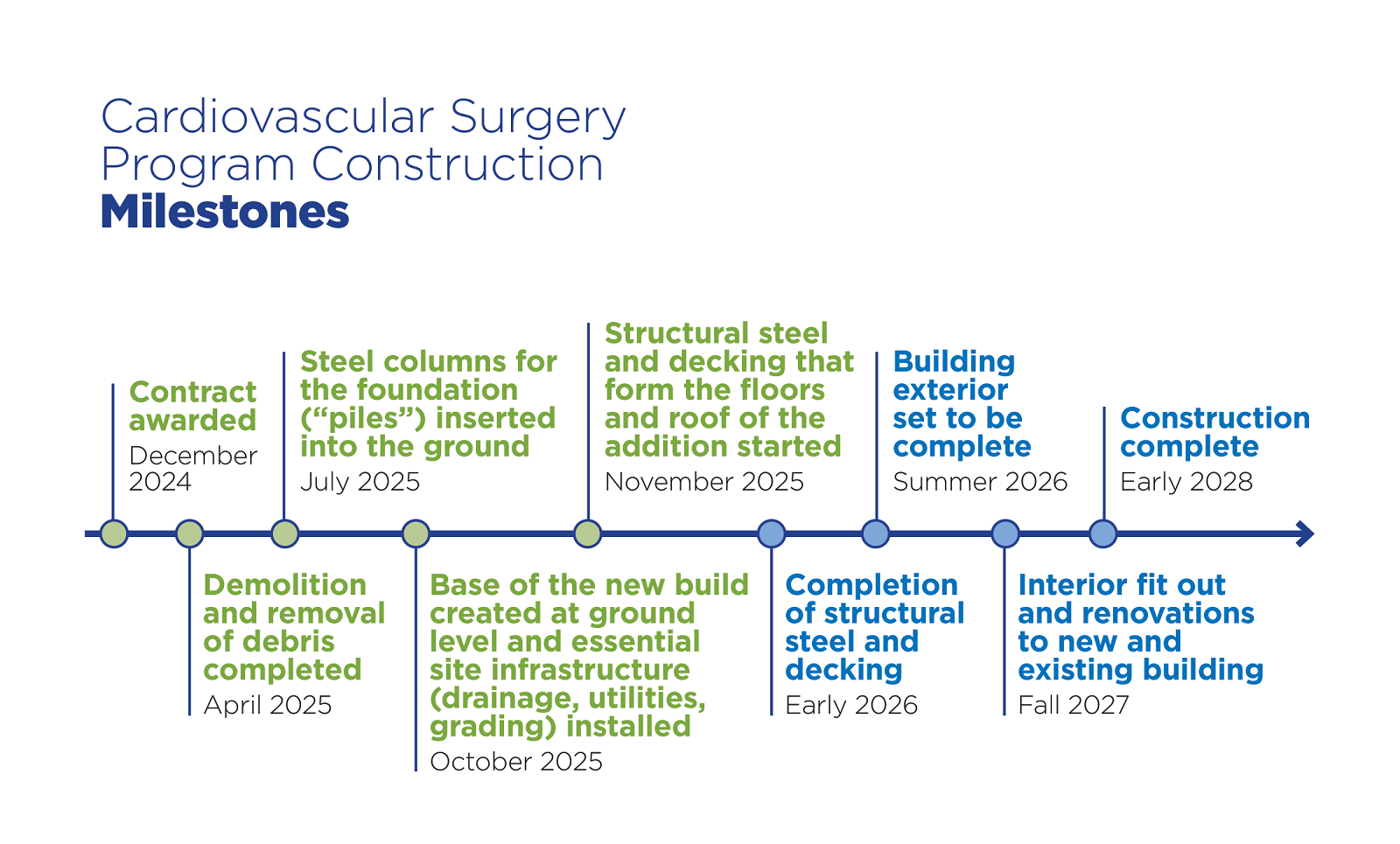 Cardiovascular Surgery Program Construction
**Milestones**

Contract awarded
December 2024

Demolition and removal of debris completed
April 2025

Steel columns for the foundation (“piles”) inserted into the ground
July 2025

Base of the new build created at ground level and essential site infrastructure (drainage, utilities, grading) installed
October 2025

Structural steel and decking that form the floors and roof of the addition started
November 2025

Completion of structural steel and decking
Early 2026

Building exterior set to be complete
Summer 2026

Interior fit out and renovations to new and existing building
Fall 2027

Construction complete
Early 2028